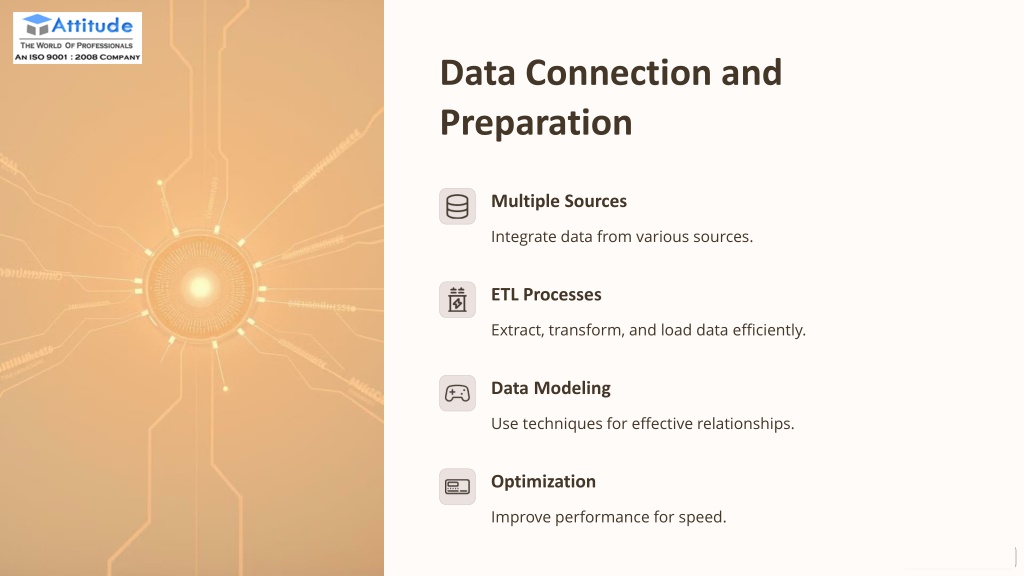 Attitude
THE WORLD OF PROFESSIONALS
AN ISO 9001 : 2008 COMPANY

Data Connection and Preparation

Multiple Sources

Integrate data from various sources.

ETL Processes

Extract, transform, and load data efficiently.

Data Modeling

Use techniques for effective relationships.

Optimization

Improve performance for speed.